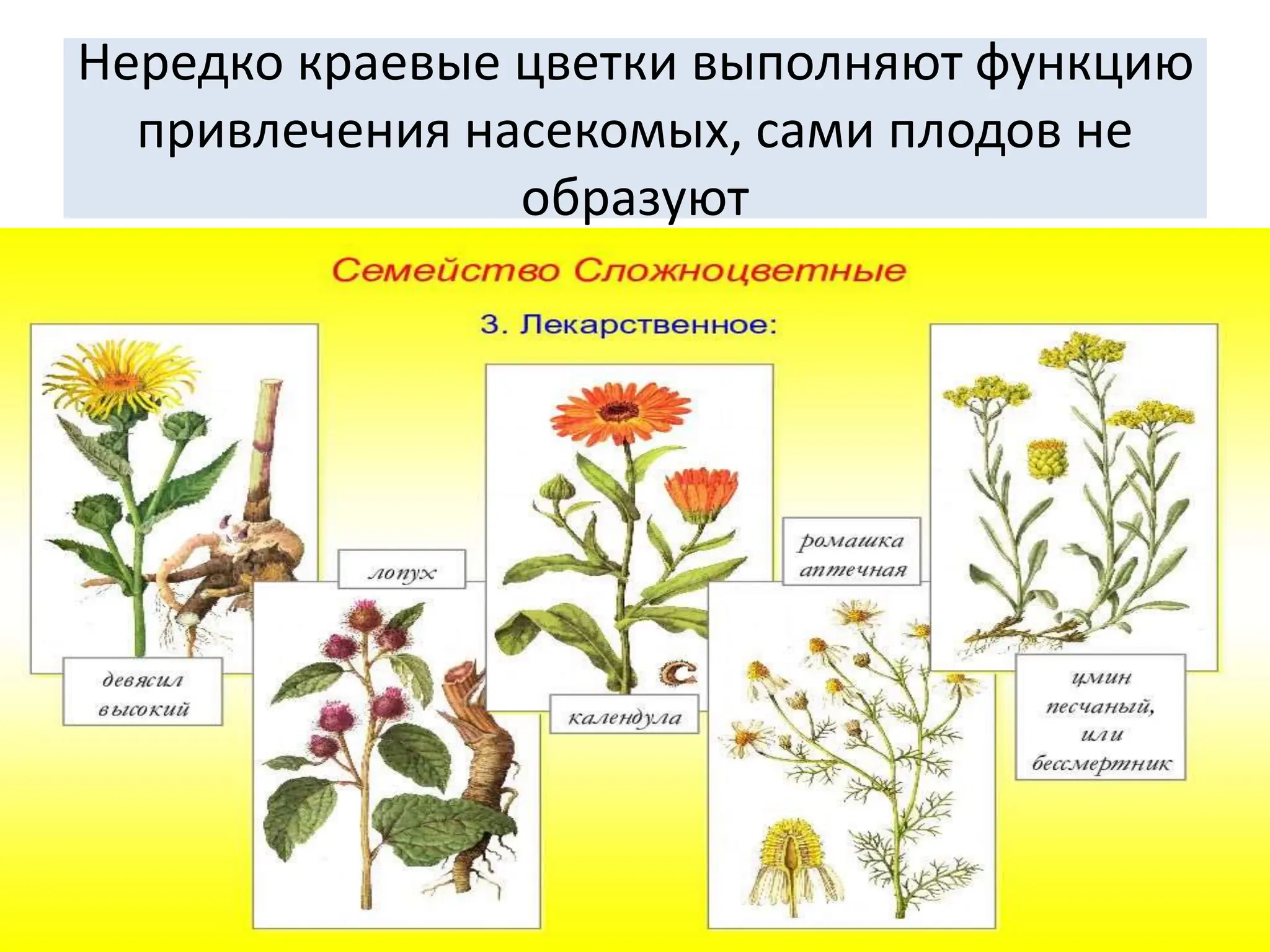 Нередко краевые цветки выполняют функцию привлечения насекомых, сами плодов не образуют

Семейство Сложноцветные

3. Лекарственное:

девясил высокий

лопух

календула

ромашка аптечная

цмин песчаный, или бессмертник